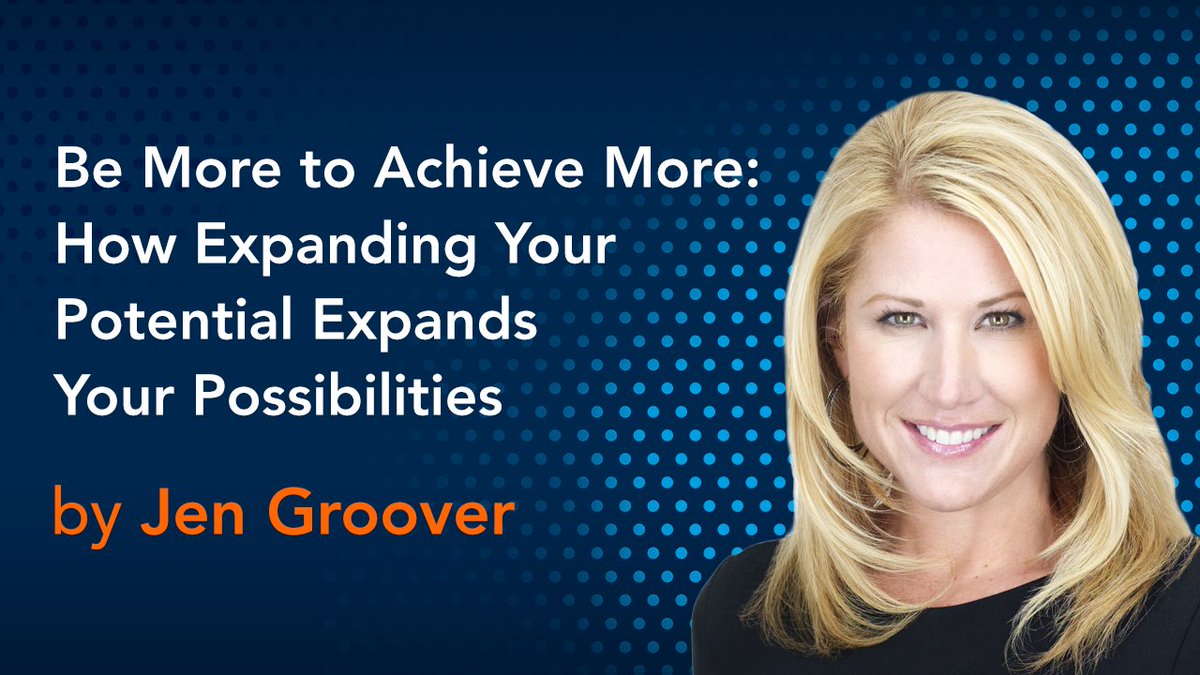 Be More to Achieve More: How Expanding Your Potential Expands Your Possibilities

by Jen Groover